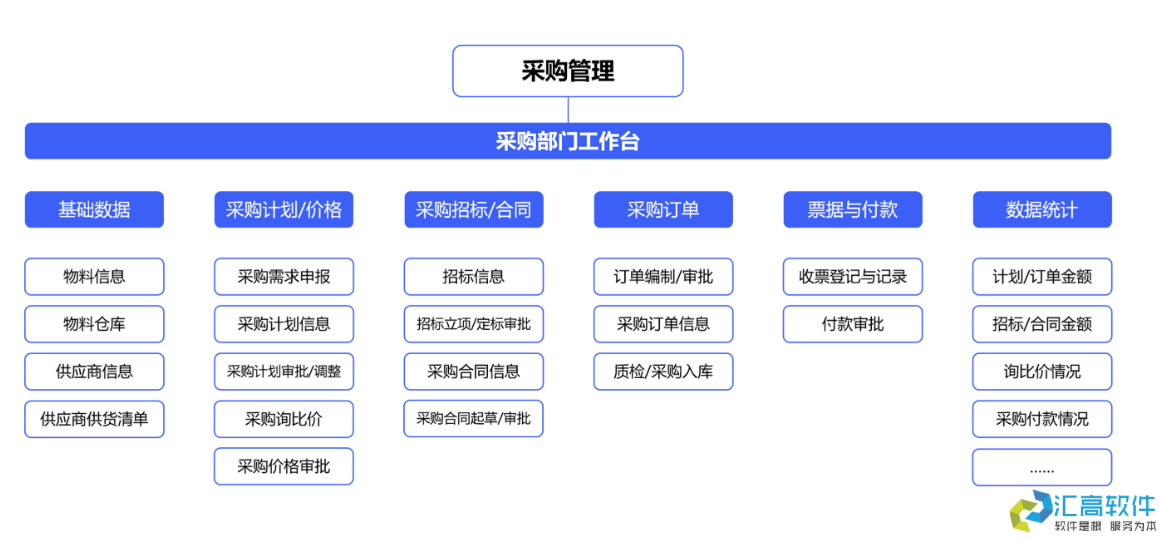 采购管理

采购部门工作台

基础数据
物料信息
物料仓库
供应商信息
供应商供货清单

采购计划/价格
采购需求申报
采购计划信息
采购计划审批/调整
采购询比价
采购价格审批

采购招标/合同
招标信息
招标立项/定标审批
采购合同信息
采购合同起草/审批

采购订单
订单编制/审批
采购订单信息
质检/采购入库

票据与付款
收票登记与记录
付款审批

数据统计
计划/订单金额
招标/合同金额
询比价情况
采购付款情况
......

汇高软件
软件是根 服务为本